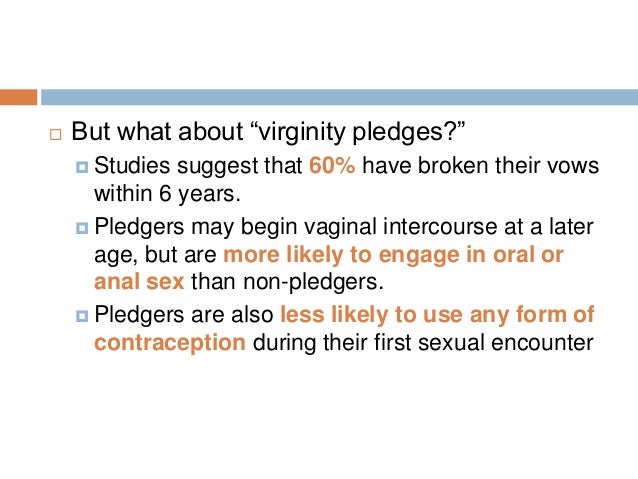 But what about “virginity pledges?”

Studies suggest that 60% have broken their vows within 6 years.

Pledgers may begin vaginal intercourse at a later age, but are more likely to engage in oral or anal sex than non-pledgers.

Pledgers are also less likely to use any form of contraception during their first sexual encounter